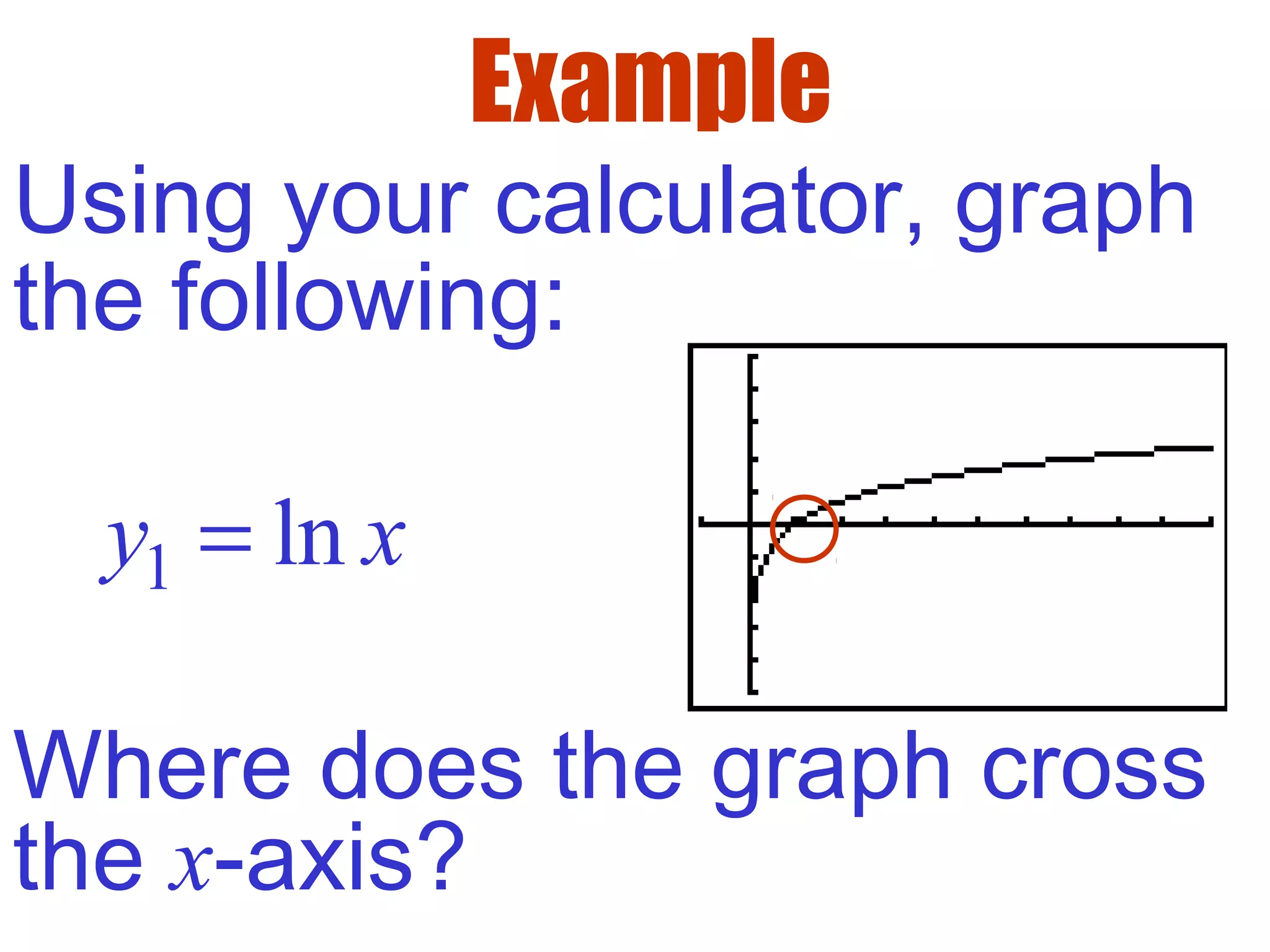 Example

Using your calculator, graph the following:

$y_1 = \ln x$

Where does the graph cross the $x$-axis?